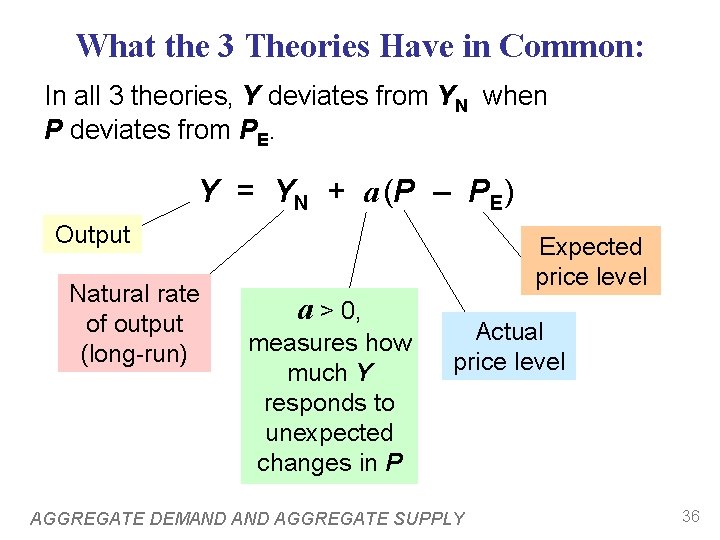 What the 3 Theories Have in Common:

In all 3 theories, $Y$ deviates from $Y_N$ when $P$ deviates from $P_E$.

$Y = Y_N + a(P - P_E)$

Output

Natural rate of output (long-run)

$a > 0$, measures how much $Y$ responds to unexpected changes in $P$

Actual price level

Expected price level

AGGREGATE DEMAND AND AGGREGATE SUPPLY

36